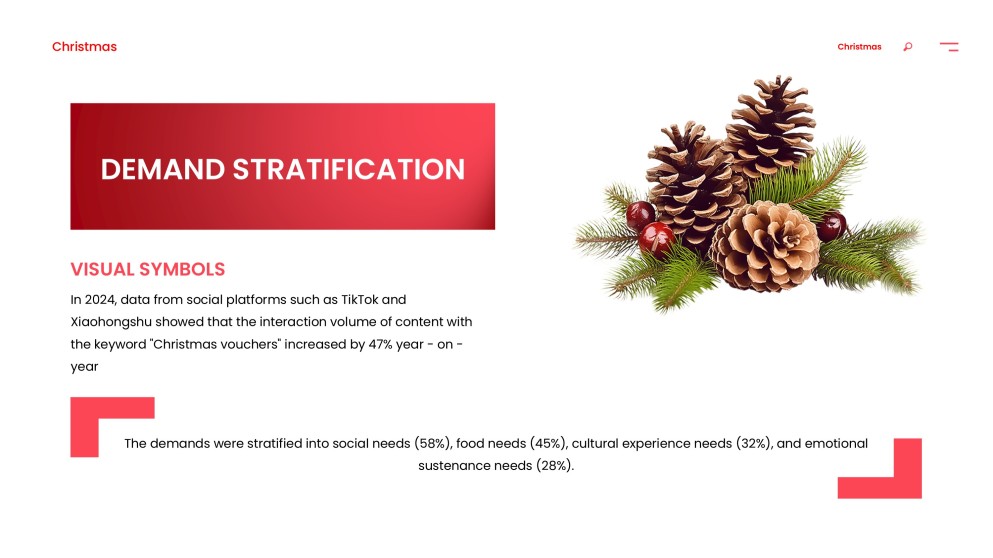 Christmas

Christmas

DEMAND STRATIFICATION

VISUAL SYMBOLS

In 2024, data from social platforms such as TikTok and Xiaohongshu showed that the interaction volume of content with the keyword "Christmas vouchers" increased by 47% year - on - year

The demands were stratified into social needs (58%), food needs (45%), cultural experience needs (32%), and emotional sustenance needs (28%).